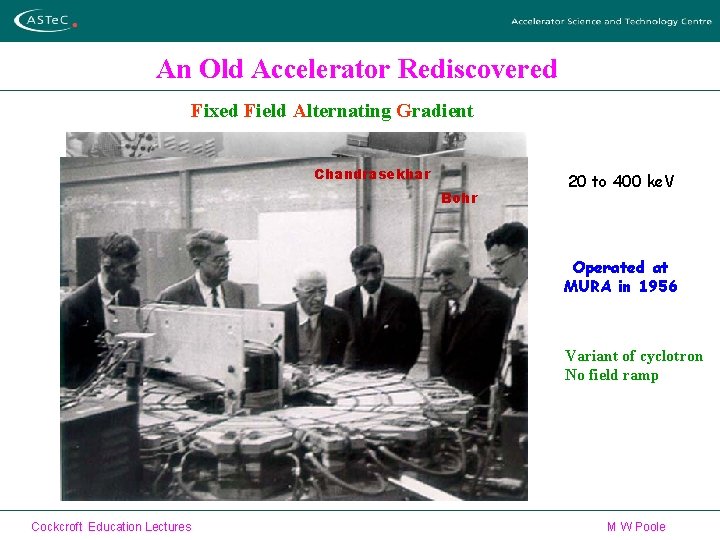 ASTeC

Accelerator Science and Technology Centre

An Old Accelerator Rediscovered

Fixed Field Alternating Gradient

Chandrasekhar

Bohr

20 to 400 keV

Operated at MURA in 1956

Variant of cyclotron
No field ramp

Cockcroft Education Lectures

M W Poole